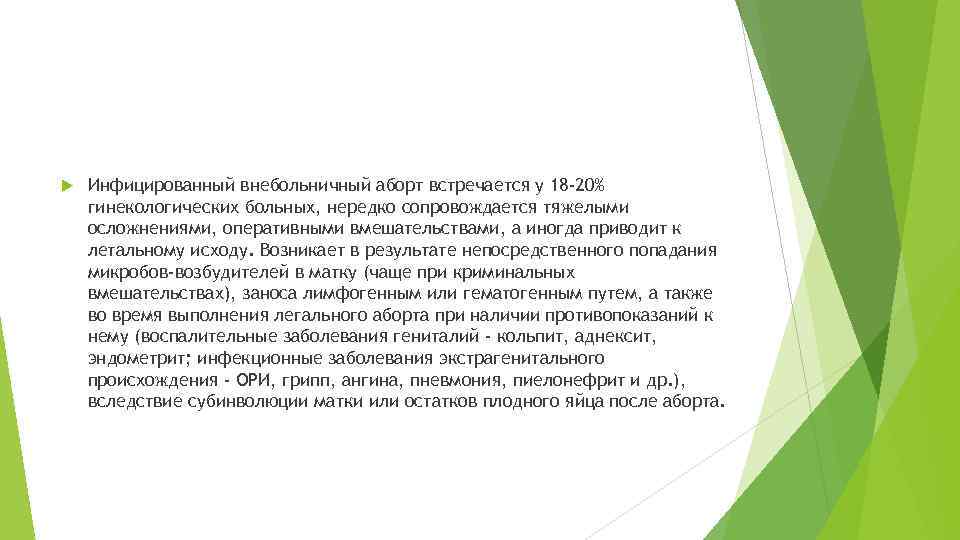 Инфицированный внебольничный аборт встречается у 18-20% гинекологических больных, нередко сопровождается тяжелыми осложнениями, оперативными вмешательствами, а иногда приводит к летальному исходу. Возникает в результате непосредственного попадания микробов-возбудителей в матку (чаще при криминальных вмешательствах), заноса лимфогенным или гематогенным путем, а также во время выполнения легального аборта при наличии противопоказаний к нему (воспалительные заболевания гениталий - кольпит, аднексит, эндометрит; инфекционные заболевания экстрагенитального происхождения - ОРИ, грипп, ангина, пневмония, пиелонефрит и др.), вследствие субинволюции матки или остатков плодного яйца после аборта.